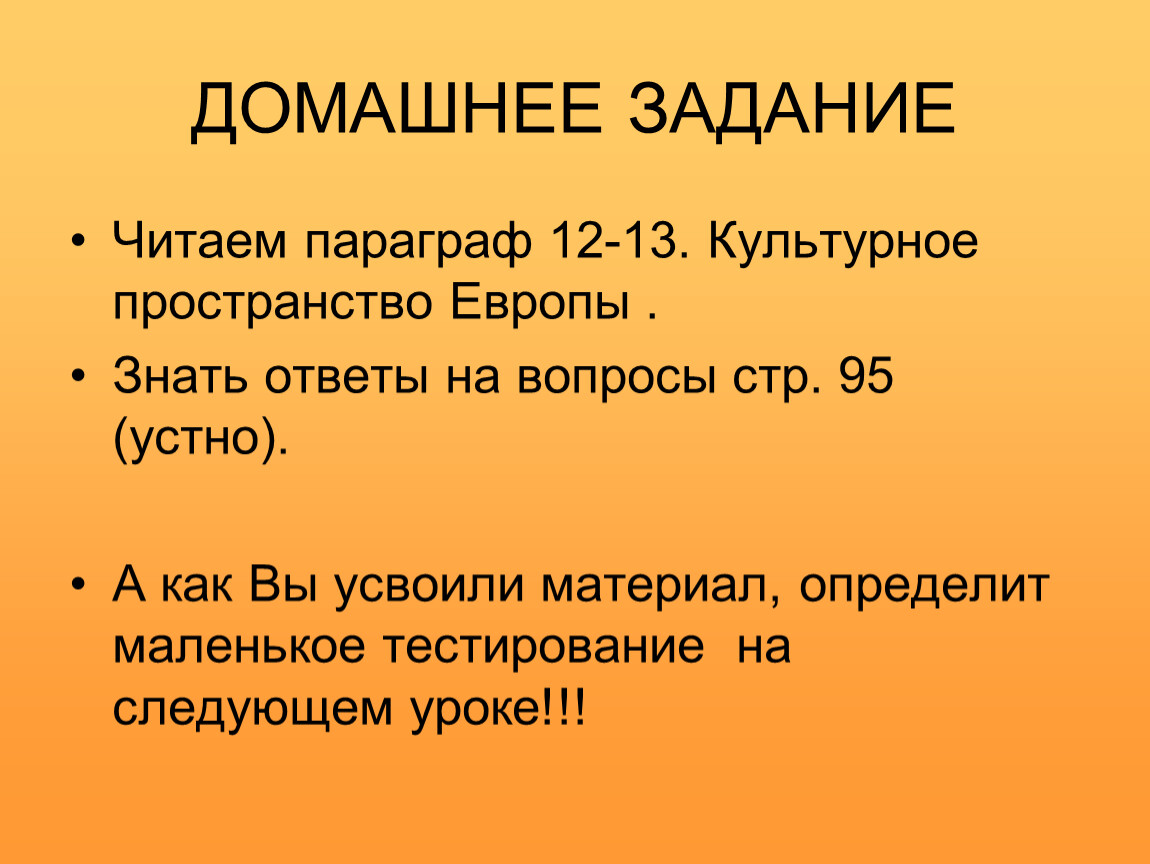 ДОМАШНЕЕ ЗАДАНИЕ

• Читаем параграф 12-13. Культурное пространство Европы .

• Знать ответы на вопросы стр. 95 (устно).

• А как Вы усвоили материал, определит маленькое тестирование на следующем уроке!!!